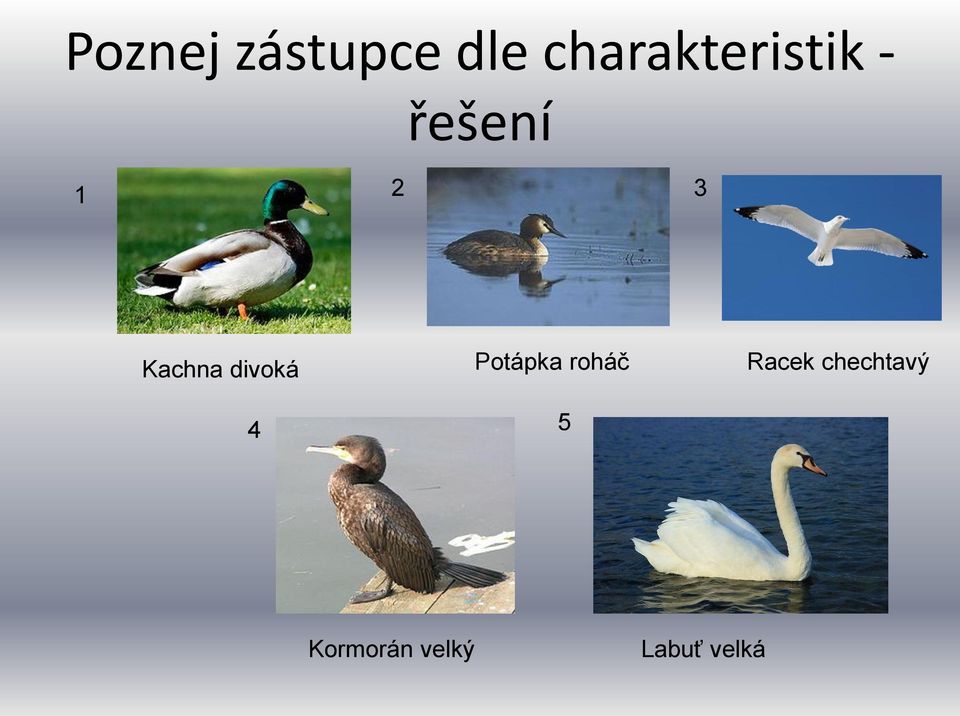 Poznej zástupce dle charakteristik - řešení

1

Kachna divoká

2

Potápka roháč

3

Racek chechtavý

4

Kormorán velký

5

Labuť velká